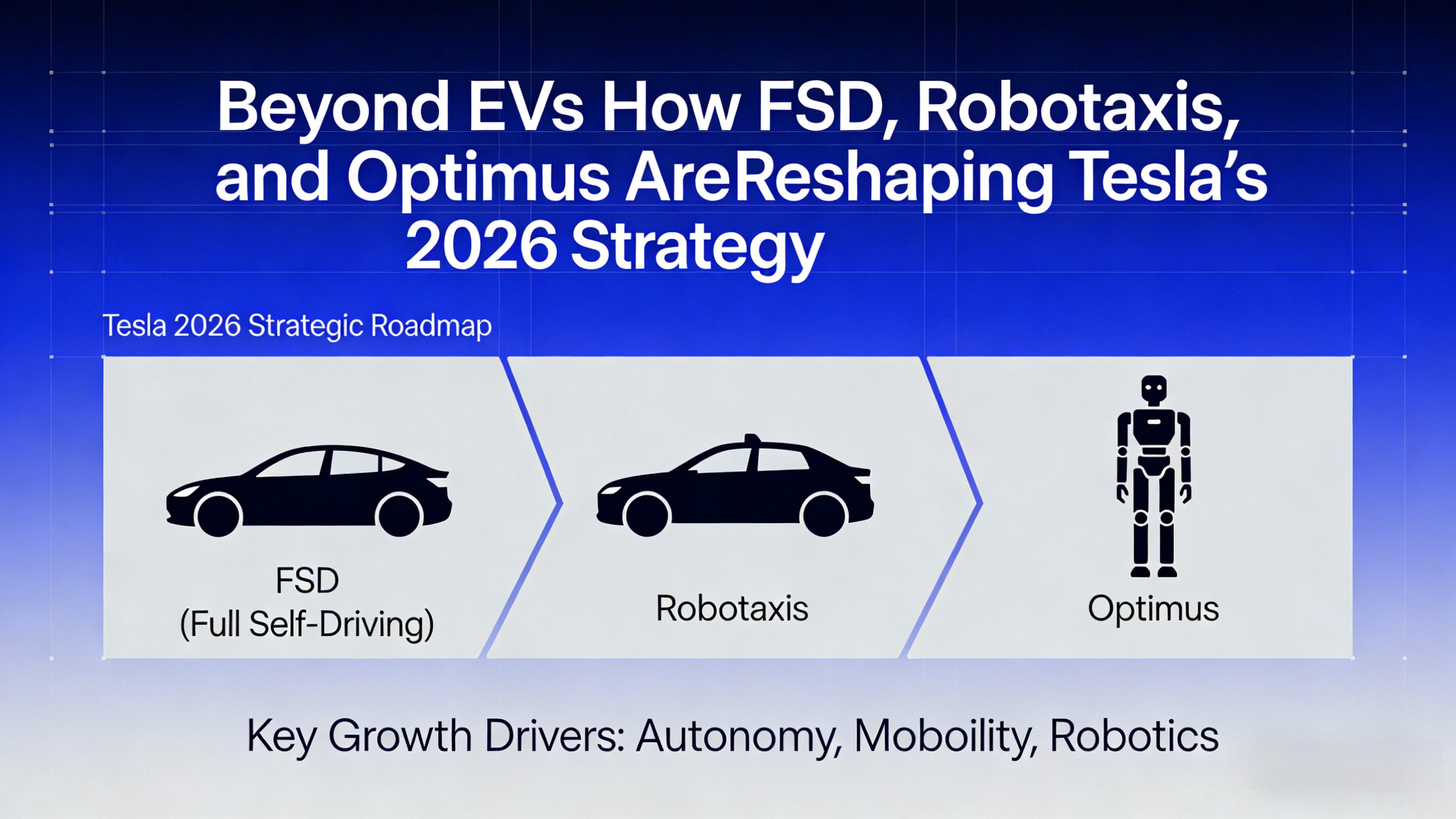 Beyond EVs How FSD, Robotaxis, and Optimus AreReshaping Tesla's 2026 Strategy

Tesla 2026 Strategic Roadmap

FSD
(Full Self-Driving)

Robotaxis

Optimus

Key Growth Drivers: Autonomy, Moboility, Robotics